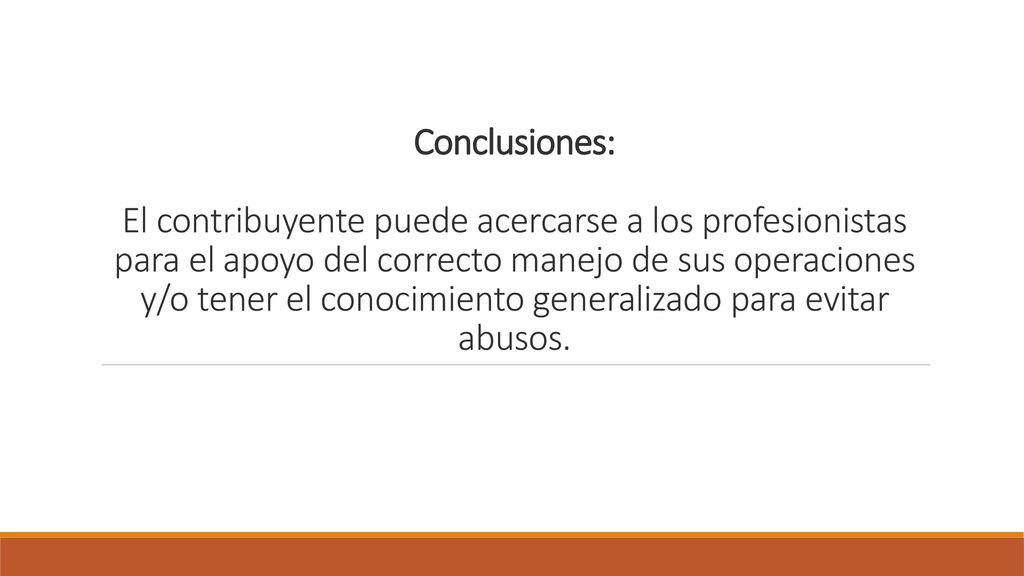 Conclusiones:

El contribuyente puede acercarse a los profesionistas para el apoyo del correcto manejo de sus operaciones y/o tener el conocimiento generalizado para evitar abusos.